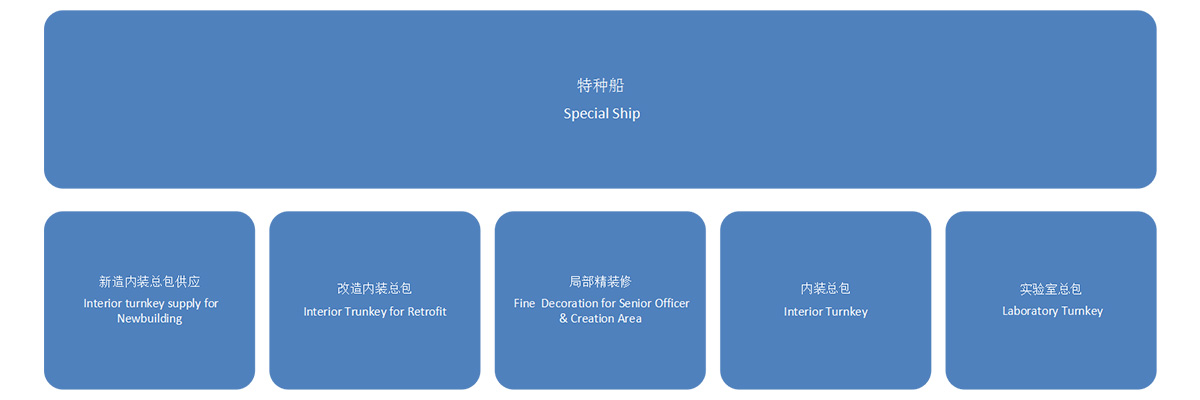 特种船
Special Ship

新造内装总包供应
Interior turnkey supply for Newbuilding

改造内装总包
Interior Trunkey for Retrofit

局部精装修
Fine Decoration for Senior Officer & Creation Area

内装总包
Interior Turnkey

实验室总包
Laboratory Turnkey